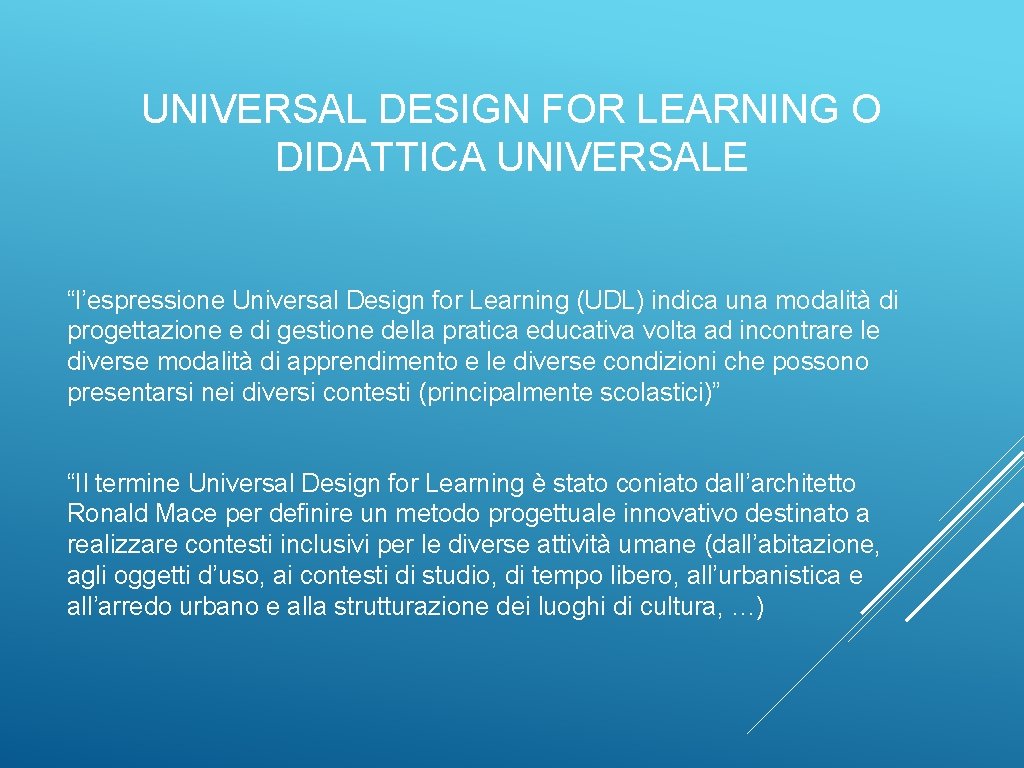 UNIVERSAL DESIGN FOR LEARNING O DIDATTICA UNIVERSALE

“l’espressione Universal Design for Learning (UDL) indica una modalità di progettazione e di gestione della pratica educativa volta ad incontrare le diverse modalità di apprendimento e le diverse condizioni che possono presentarsi nei diversi contesti (principalmente scolastici)”

“Il termine Universal Design for Learning è stato coniato dall’architetto Ronald Mace per definire un metodo progettuale innovativo destinato a realizzare contesti inclusivi per le diverse attività umane (dall’abitazione, agli oggetti d’uso, ai contesti di studio, di tempo libero, all’urbanistica e all’arredo urbano e alla strutturazione dei luoghi di cultura, …)